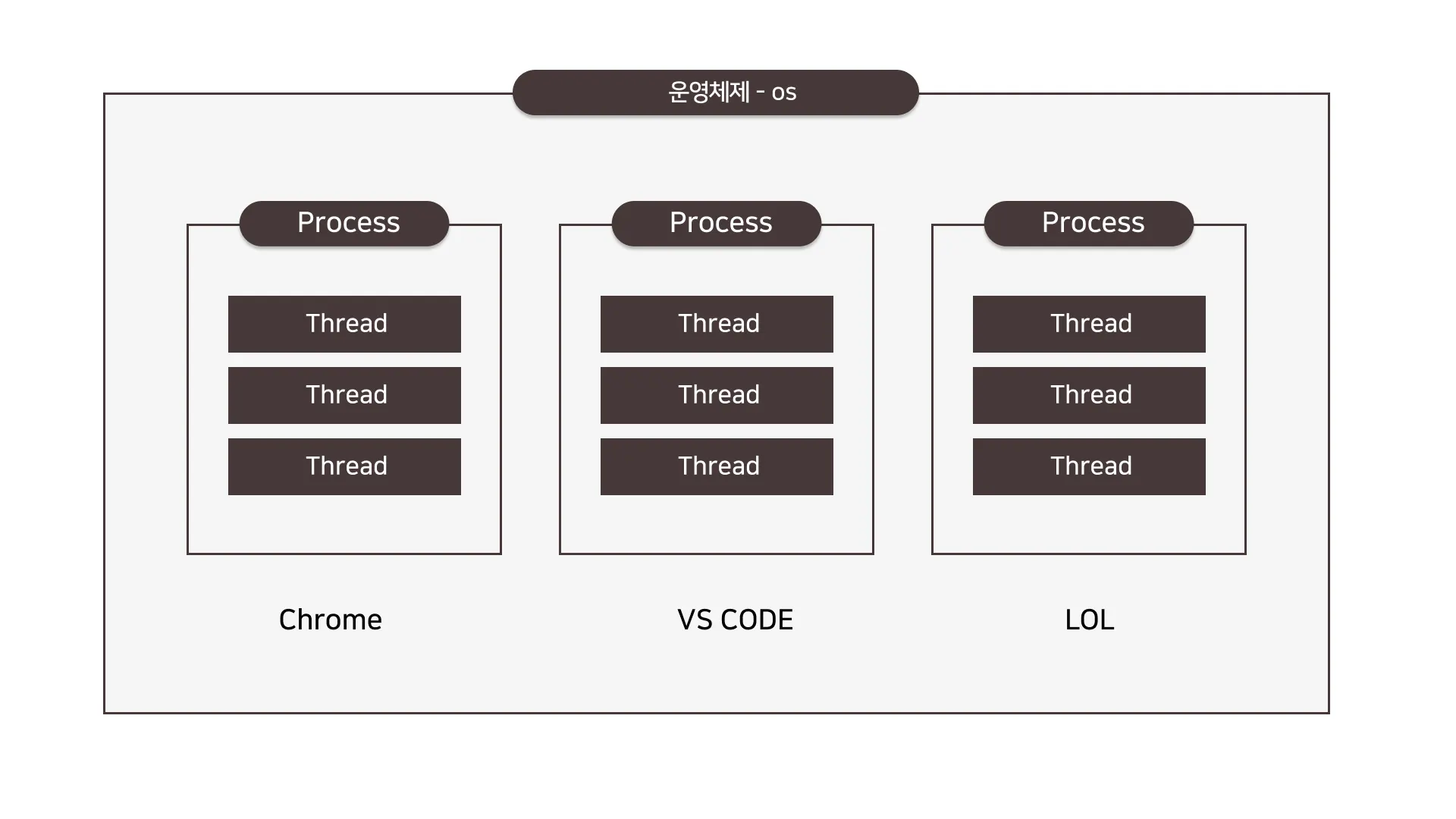 운영체제 - os

Process

Thread

Thread

Thread

Chrome

Process

Thread

Thread

Thread

VS CODE

Process

Thread

Thread

Thread

LOL